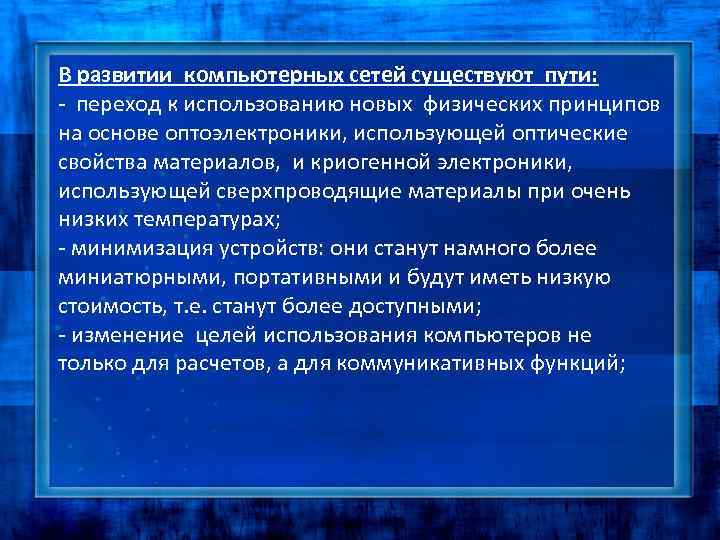 В развитии компьютерных сетей существуют пути:
- переход к использованию новых физических принципов на основе оптоэлектроники, использующей оптические свойства материалов, и криогенной электроники, использующей сверхпроводящие материалы при очень низких температурах;
- минимизация устройств: они станут намного более миниатюрными, портативными и будут иметь низкую стоимость, т.е. станут более доступными;
- изменение целей использования компьютеров не только для расчетов, а для коммуникативных функций;